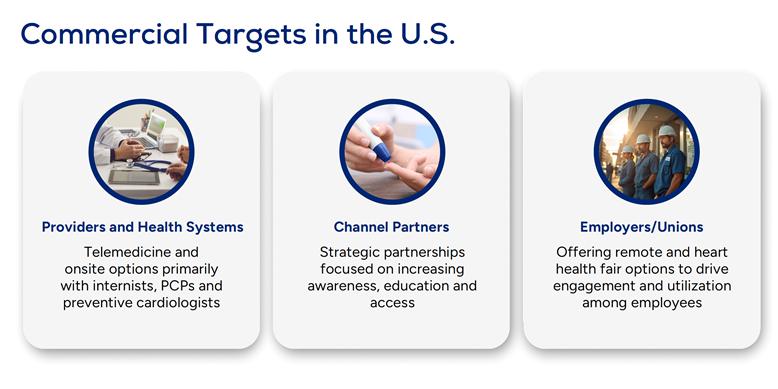 Commercial Targets in the U.S.

Providers and Health Systems

Telemedicine and onsite options primarily with internists, PCPs and preventive cardiologists

Channel Partners

Strategic partnerships focused on increasing awareness, education and access

Employers/Unions

Offering remote and heart health fair options to drive engagement and utilization among employees